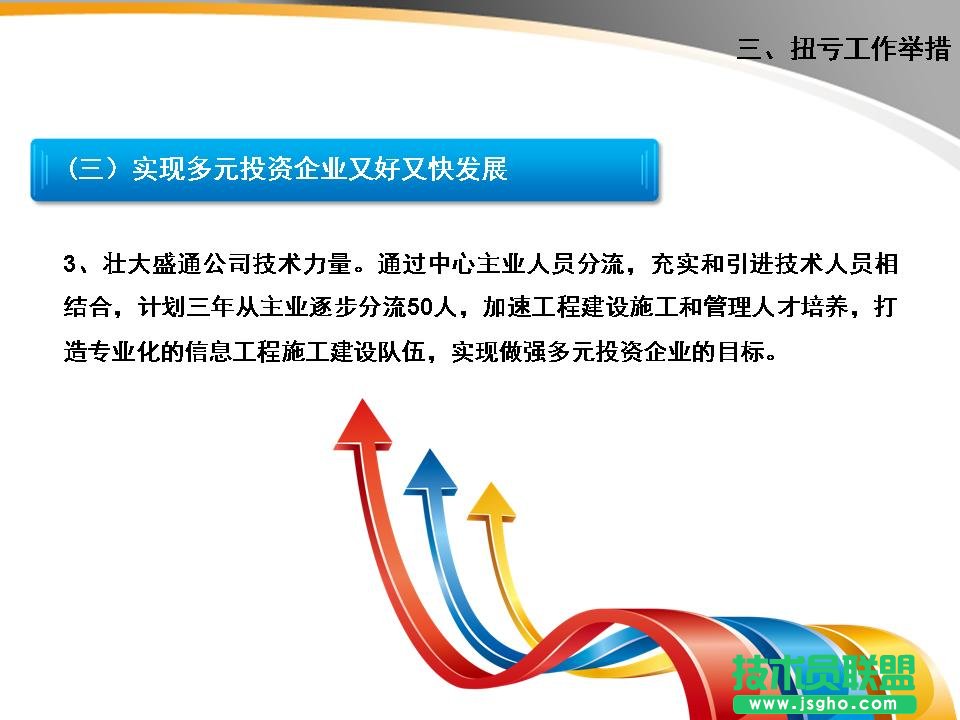 三、扭亏工作举措

（三）实现多元投资企业又好又快发展

3、壮大盛通公司技术力量。通过中心主业人员分流，充实和引进技术人员相结合，计划三年从主业逐步分流50人，加速工程建设施工和管理人才培养，打造专业化的信息工程施工建设队伍，实现做强多元投资企业的目标。

技术员联盟
www.jsgho.com